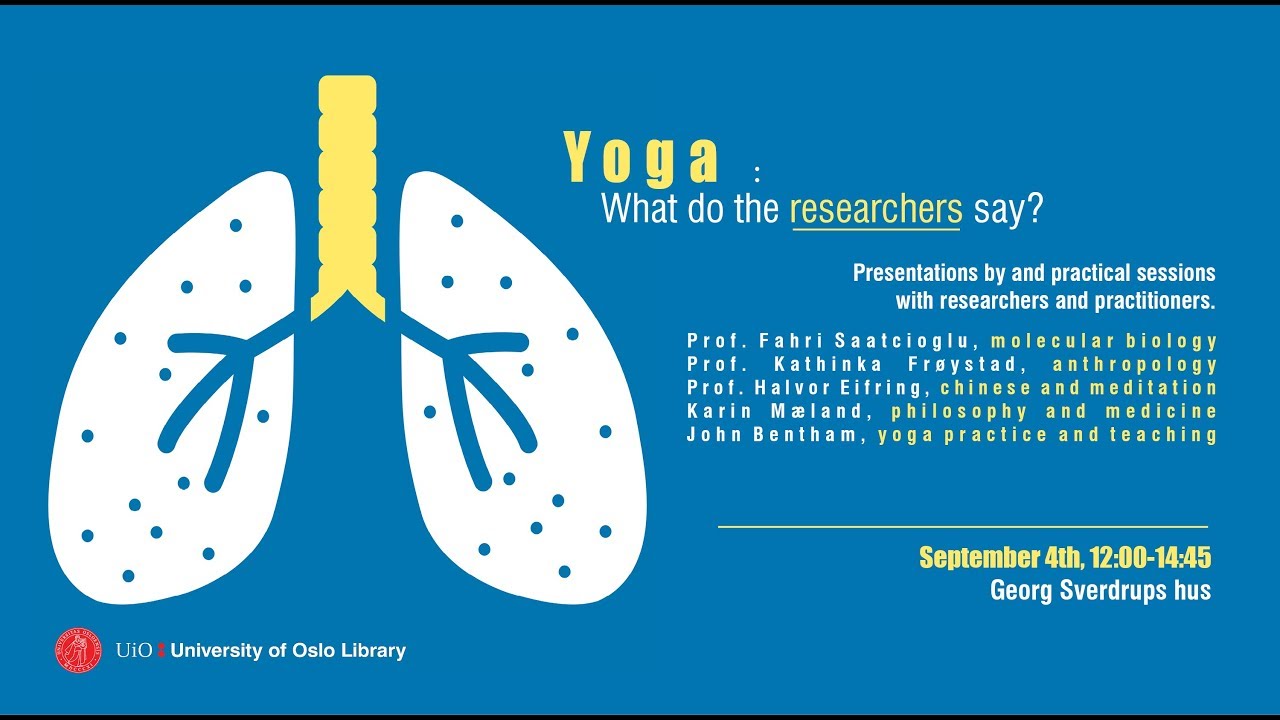 Yoga :
What do the researchers say?

Presentations by and practical sessions with researchers and practitioners.

Prof. Fahri Saatcioglu, molecular biology
Prof. Kathinka Frøystad, anthropology
Prof. Halvor Eifring, chinese and meditation
Karin Mæland, philosophy and medicine
John Bentham, yoga practice and teaching

September 4th, 12:00-14:45
Georg Sverdrups hus

UiO : University of Oslo Library